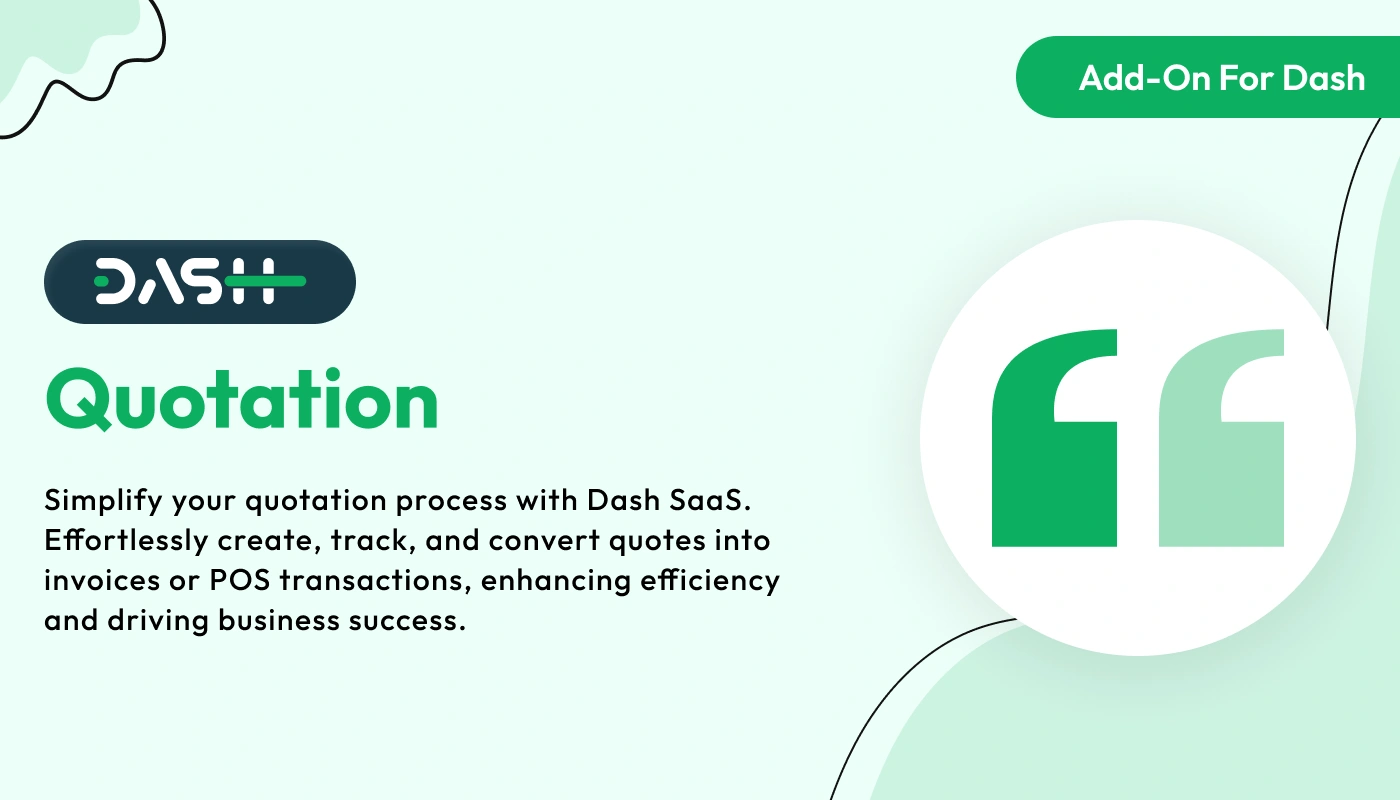 Add-On For Dash

DASH

Quotation

Simplify your quotation process with Dash SaaS. Effortlessly create, track, and convert quotes into invoices or POS transactions, enhancing efficiency and driving business success.